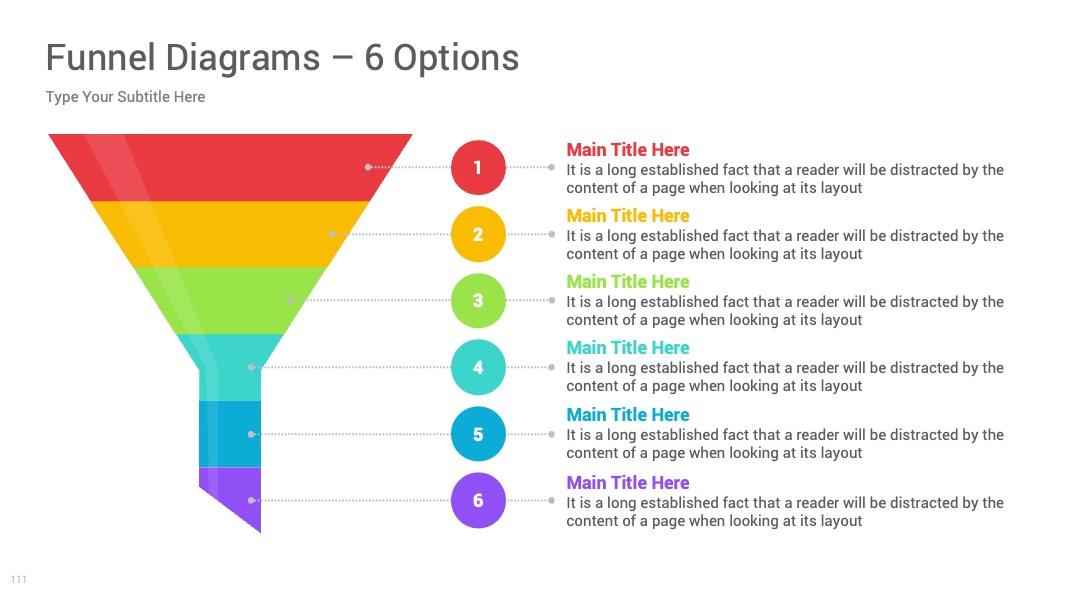 Funnel Diagrams – 6 Options

Type Your Subtitle Here

1

Main Title Here
It is a long established fact that a reader will be distracted by the content of a page when looking at its layout

2

Main Title Here
It is a long established fact that a reader will be distracted by the content of a page when looking at its layout

3

Main Title Here
It is a long established fact that a reader will be distracted by the content of a page when looking at its layout

4

Main Title Here
It is a long established fact that a reader will be distracted by the content of a page when looking at its layout

5

Main Title Here
It is a long established fact that a reader will be distracted by the content of a page when looking at its layout

6

Main Title Here
It is a long established fact that a reader will be distracted by the content of a page when looking at its layout

111